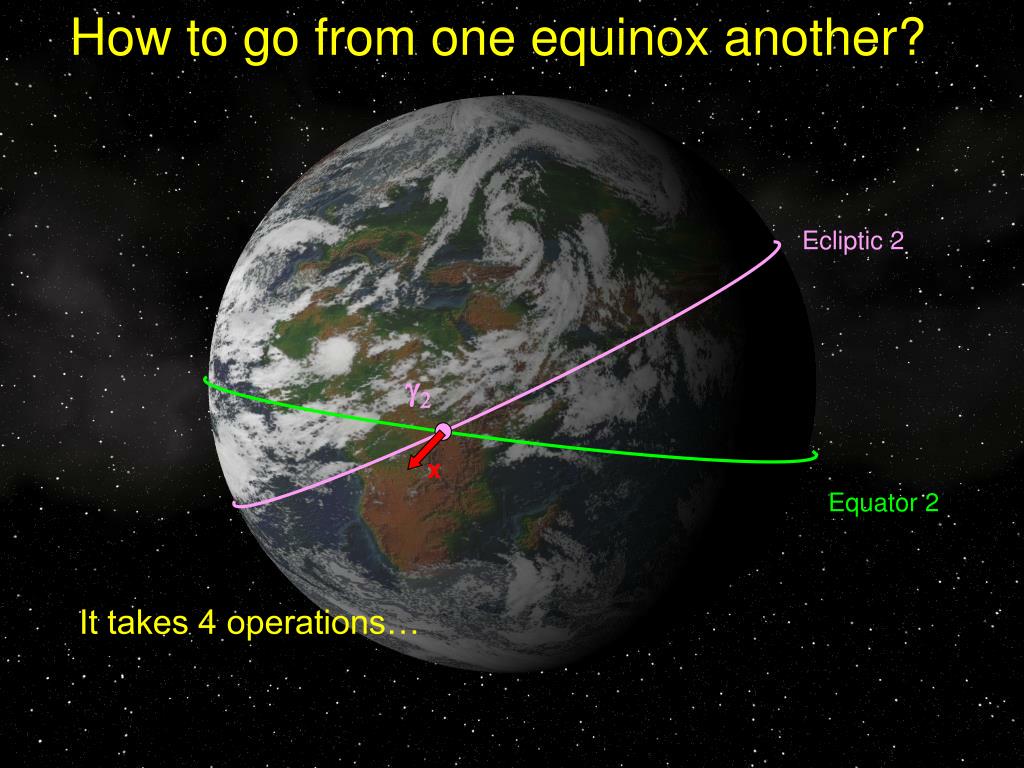 How to go from one equinox another?

Ecliptic 2

$\gamma_2$

x

Equator 2

It takes 4 operations…